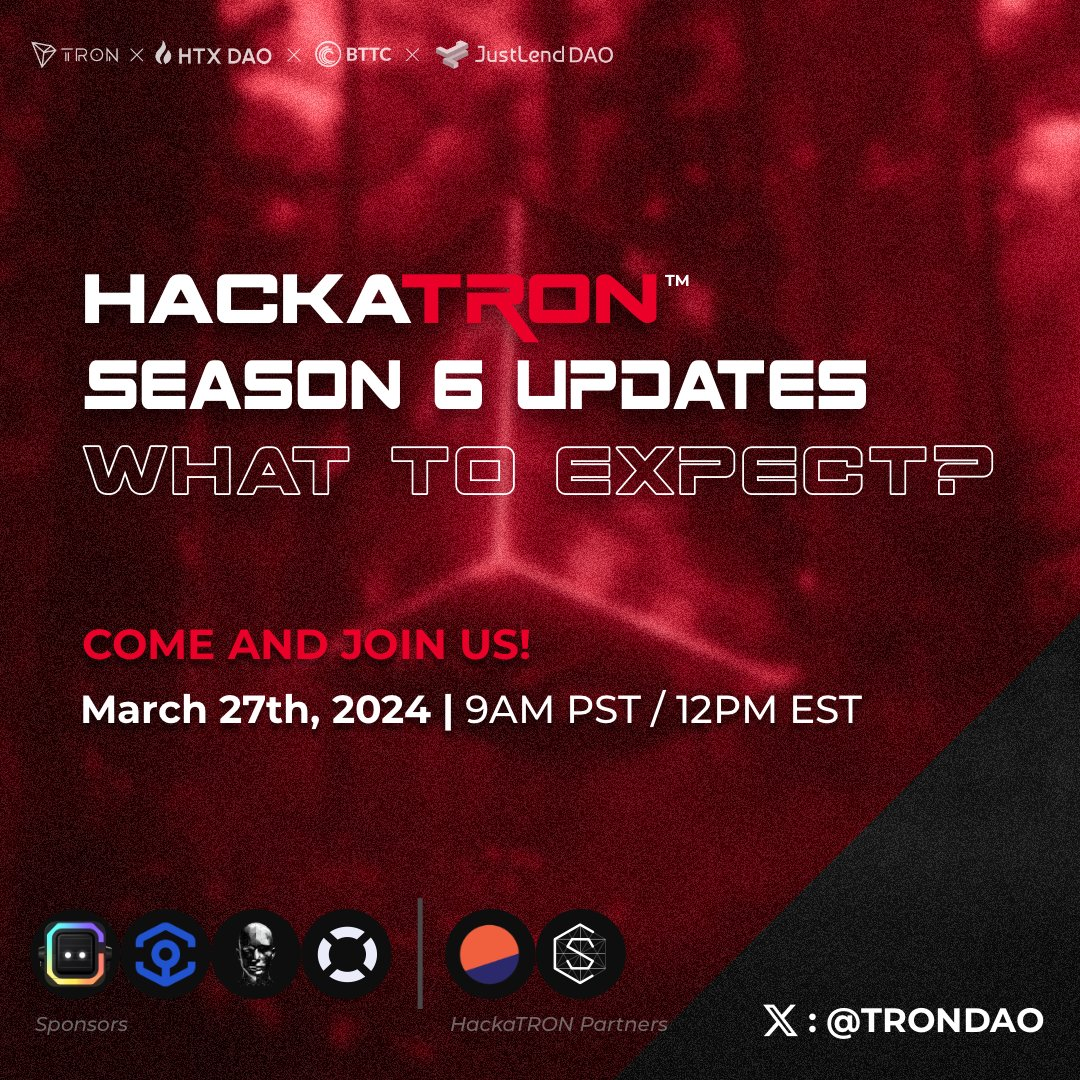 TRON × HTX DAO × BTTC × JustLend DAO

HACKATRON™
SEASON 6 UPDATES
WHAT TO EXPECT?

COME AND JOIN US!
March 27th, 2024 | 9AM PST / 12PM EST

Sponsors

HackaTRON Partners

X : @TRONDAO